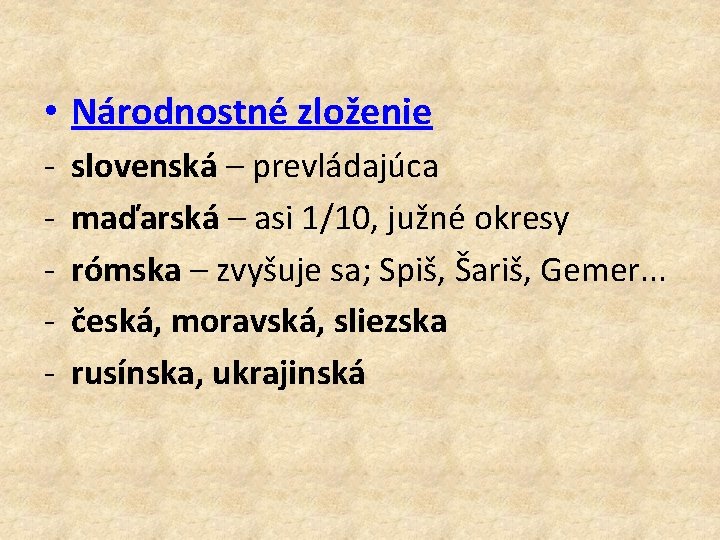 • Národnostné zloženie
- slovenská – prevládajúca
- maďarská – asi 1/10, južné okresy
- rómska – zvyšuje sa; Spiš, Šariš, Gemer...
- česká, moravská, sliezska
- rusínska, ukrajinská